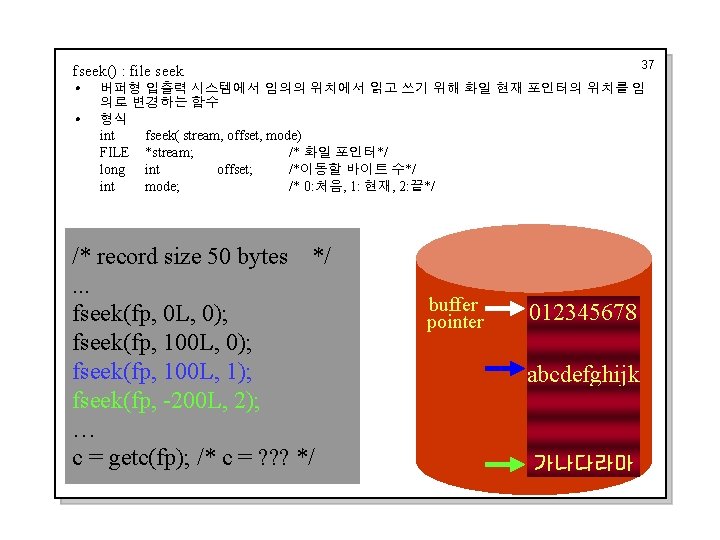 37

fseek() : file seek

• 버퍼형 입출력 시스템에서 임의의 위치에서 읽고 쓰기 위해 화일 현재 포인터의 위치를 임의로 변경하는 함수
• 형식
int fseek( stream, offset, mode)
FILE *stream; /* 화일 포인터*/
long int offset; /*이동할 바이트 수*/
int mode; /* 0:처음, 1: 현재, 2:끝*/

/* record size 50 bytes */
...
fseek(fp, 0L, 0);
fseek(fp, 100L, 0);
fseek(fp, 100L, 1);
fseek(fp, -200L, 2);
…
c = getc(fp); /* c = ??? */

buffer pointer
012345678
abcdefghijk
가나다라마